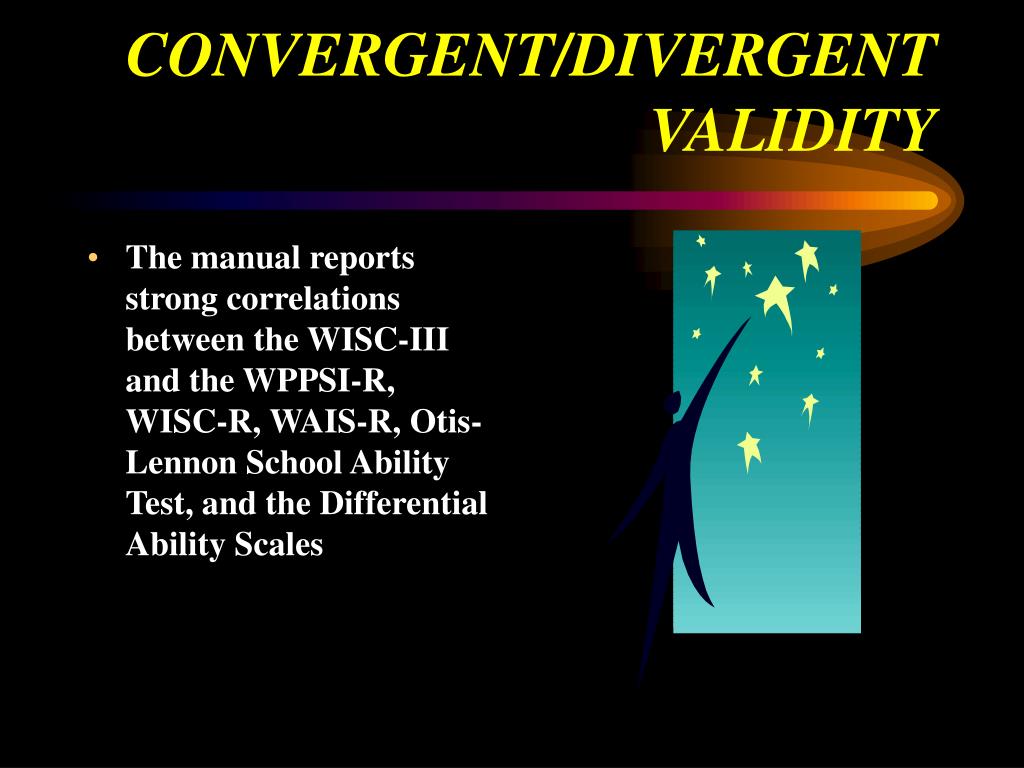 CONVERGENT/DIVERGENT VALIDITY

• The manual reports strong correlations between the WISC-III and the WPPSI-R, WISC-R, WAIS-R, Otis-Lennon School Ability Test, and the Differential Ability Scales